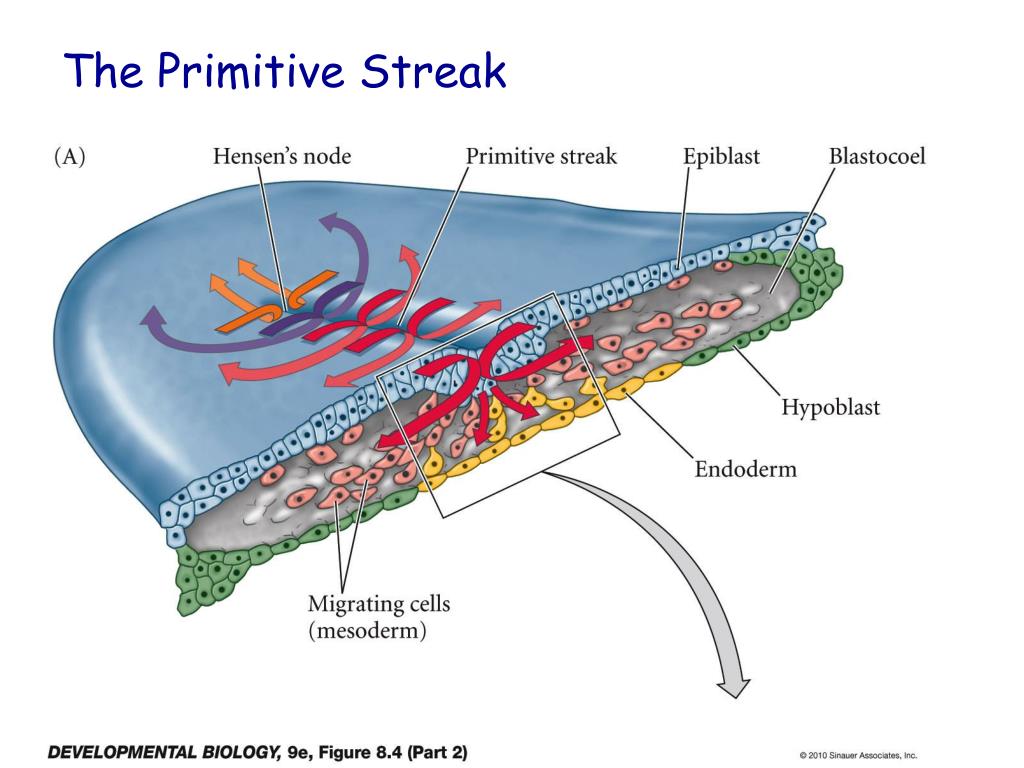 The Primitive Streak

(A)

Hensen's node

Primitive streak

Epiblast

Blastocoel

Hypoblast

Endoderm

Migrating cells (mesoderm)

DEVELOPMENTAL BIOLOGY, 9e, Figure 8.4 (Part 2)

© 2010 Sinauer Associates, Inc.